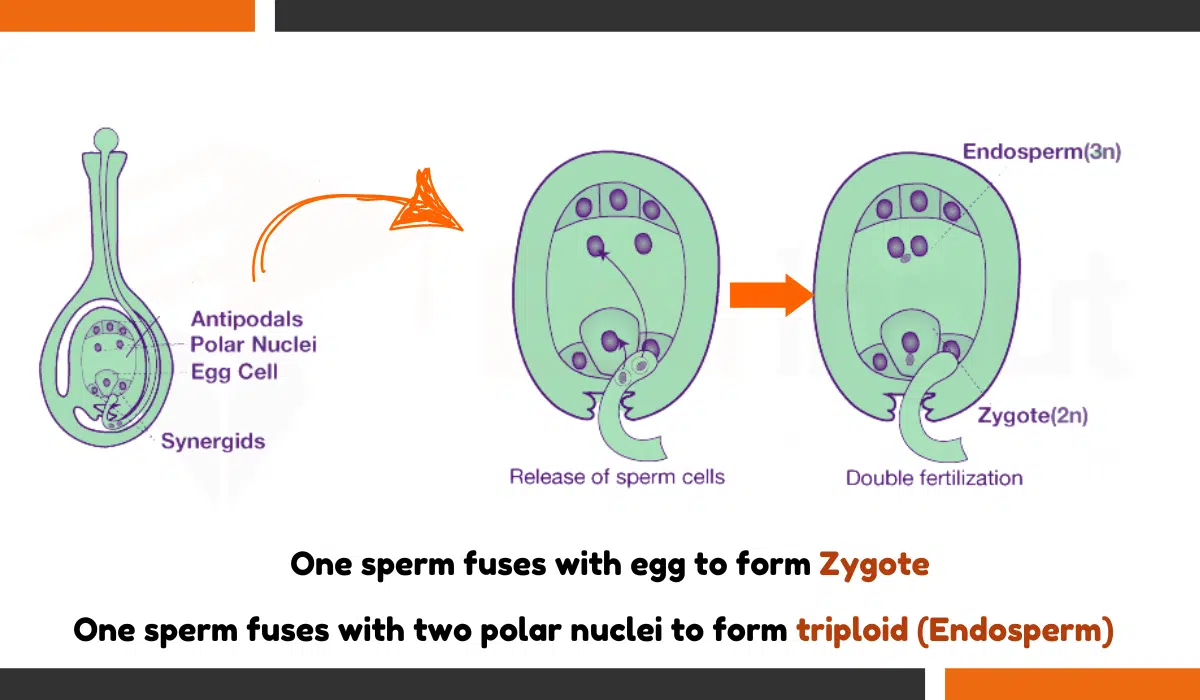 Antipodals
Polar Nuclei
Egg Cell
Synergids

Release of sperm cells

Endosperm(3n)
Zygote(2n)
Double fertilization

One sperm fuses with egg to form Zygote

One sperm fuses with two polar nuclei to form triploid (Endosperm)